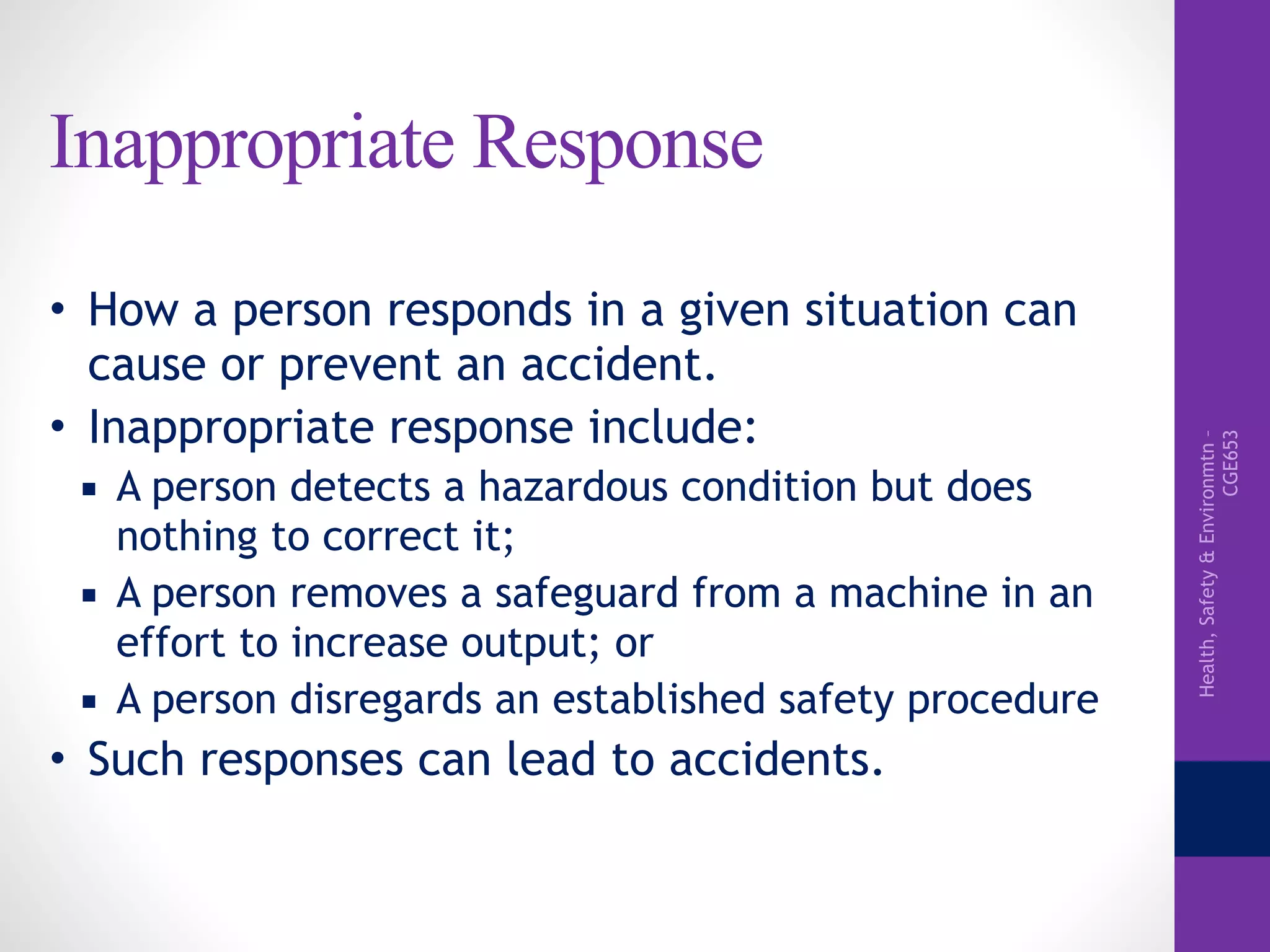 Inappropriate Response

• How a person responds in a given situation can cause or prevent an accident.
• Inappropriate response include:
▪ A person detects a hazardous condition but does nothing to correct it;
▪ A person removes a safeguard from a machine in an effort to increase output; or
▪ A person disregards an established safety procedure
• Such responses can lead to accidents.

Health, Safety & Environmtn - CGE653